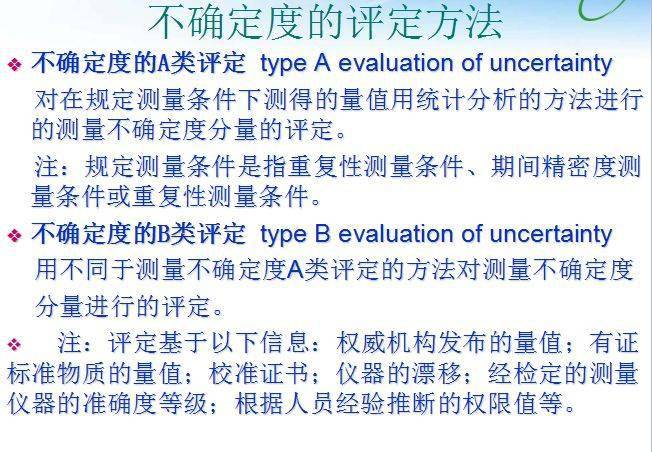 不确定度的评定方法

❖ 不确定度的A类评定 type A evaluation of uncertainty

对在规定测量条件下测得的量值用统计分析的方法进行的测量不确定度分量的评定。

注：规定测量条件是指重复性测量条件、期间精密度测量条件或重复性测量条件。

❖ 不确定度的B类评定 type B evaluation of uncertainty

用不同于测量不确定度A类评定的方法对测量不确定度分量进行的评定。

❖ 注：评定基于以下信息：权威机构发布的量值；有证标准物质的量值；校准证书；仪器的漂移；经检定的测量仪器的准确度等级；根据人员经验推断的权限值等。